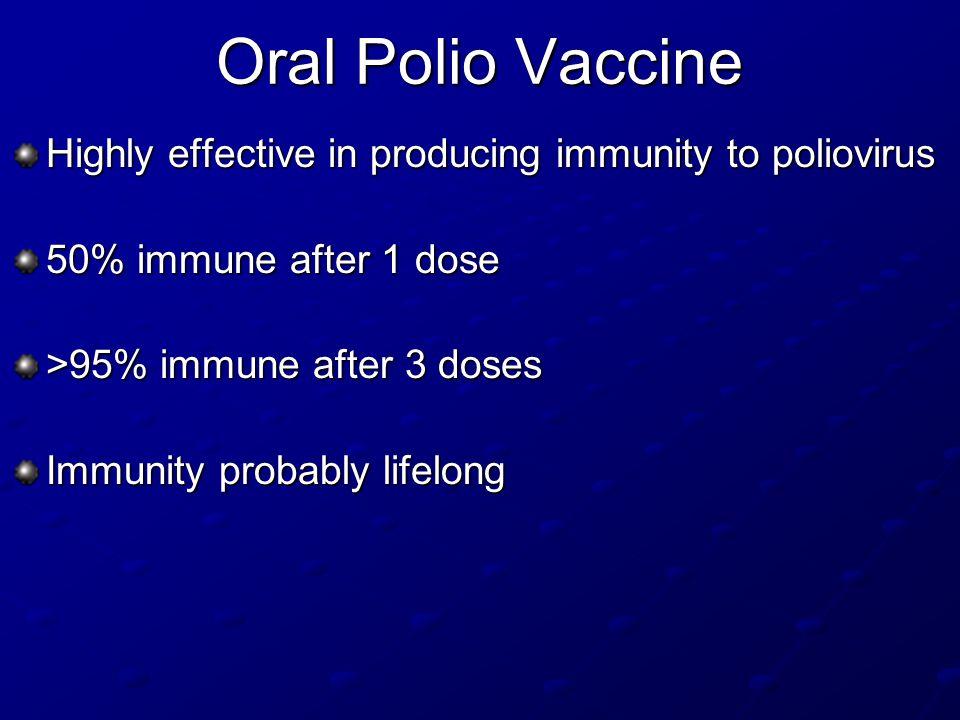 Oral Polio Vaccine

Highly effective in producing immunity to poliovirus

50% immune after 1 dose

>95% immune after 3 doses

Immunity probably lifelong